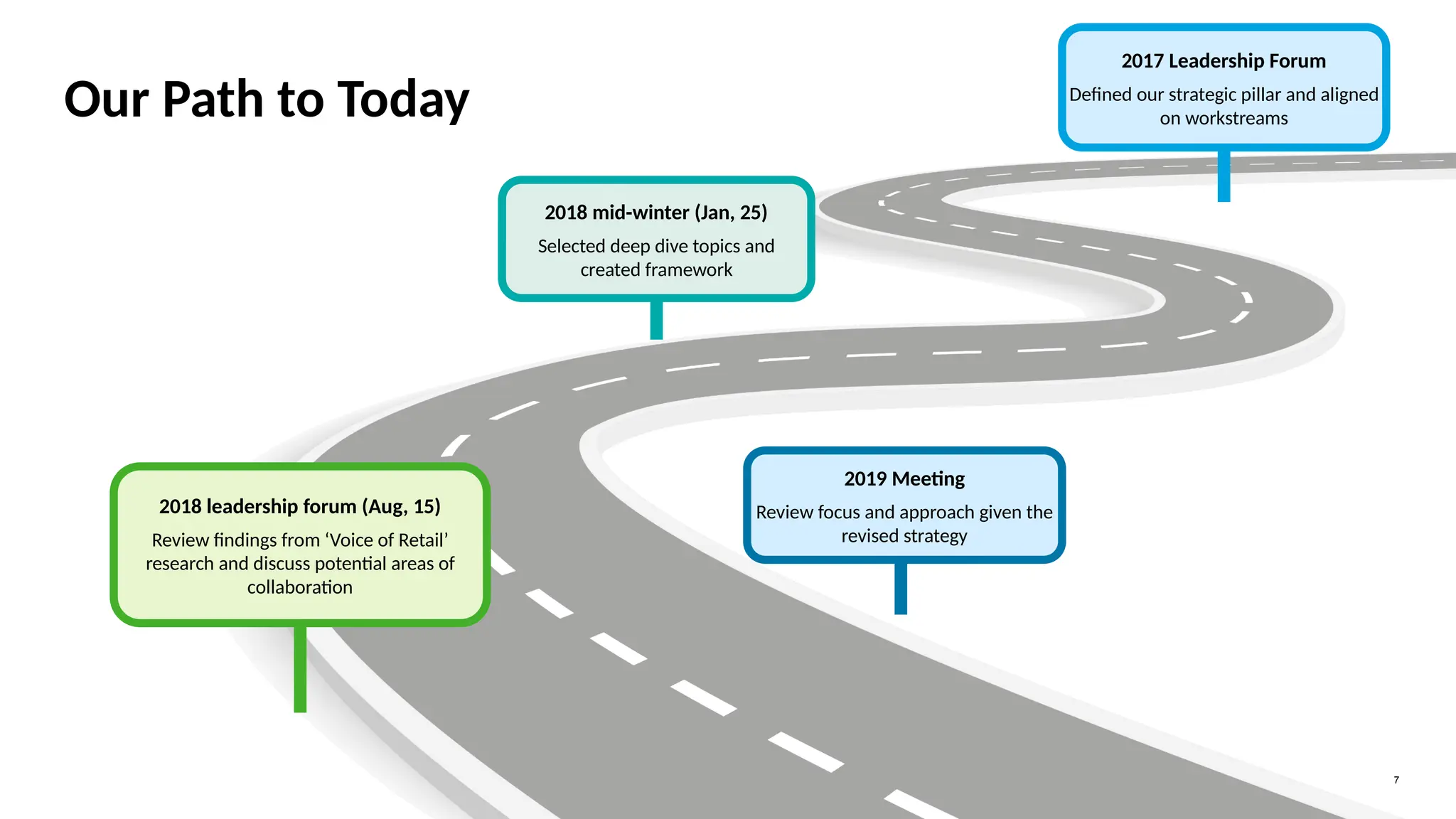 Our Path to Today

2017 Leadership Forum

Defined our strategic pillar and aligned on workstreams

2018 mid-winter (Jan, 25)

Selected deep dive topics and created framework

2018 leadership forum (Aug, 15)

Review findings from ‘Voice of Retail’ research and discuss potential areas of collaboration

2019 Meeting

Review focus and approach given the revised strategy

7